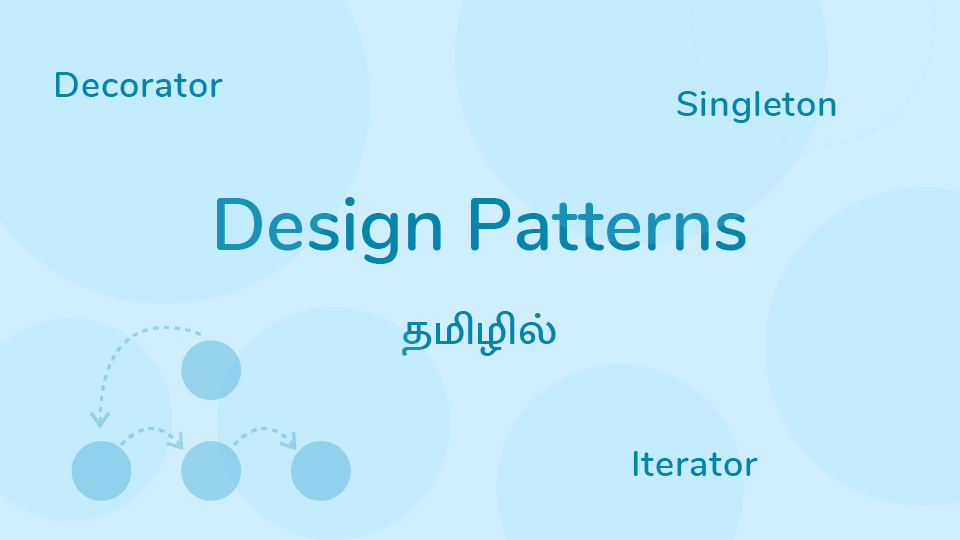 Decorator

Singleton

Design Patterns

தமிழில்

Iterator